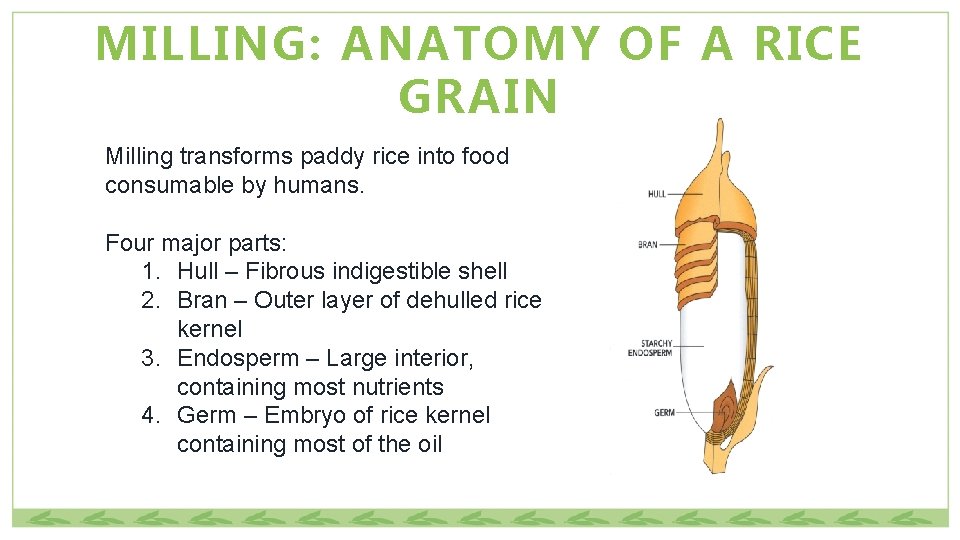 MILLING: ANATOMY OF A RICE GRAIN

Milling transforms paddy rice into food consumable by humans.

Four major parts:
1. Hull – Fibrous indigestible shell
2. Bran – Outer layer of dehulled rice kernel
3. Endosperm – Large interior, containing most nutrients
4. Germ – Embryo of rice kernel containing most of the oil

HULL
BRAN
STARCHY ENDOSPERM
GERM